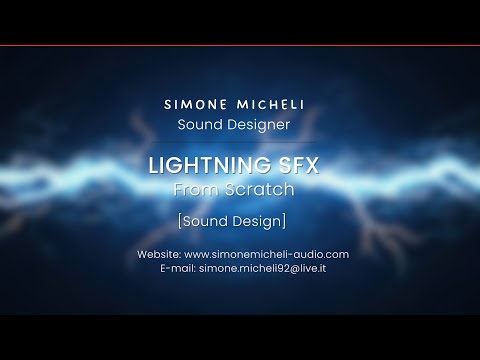 SIMONE MICHELI
Sound Designer

LIGHTNING SFX
From Scratch

[Sound Design]

Website: www.simonemicheli-audio.com
E-mail: simone.micheli92@live.it